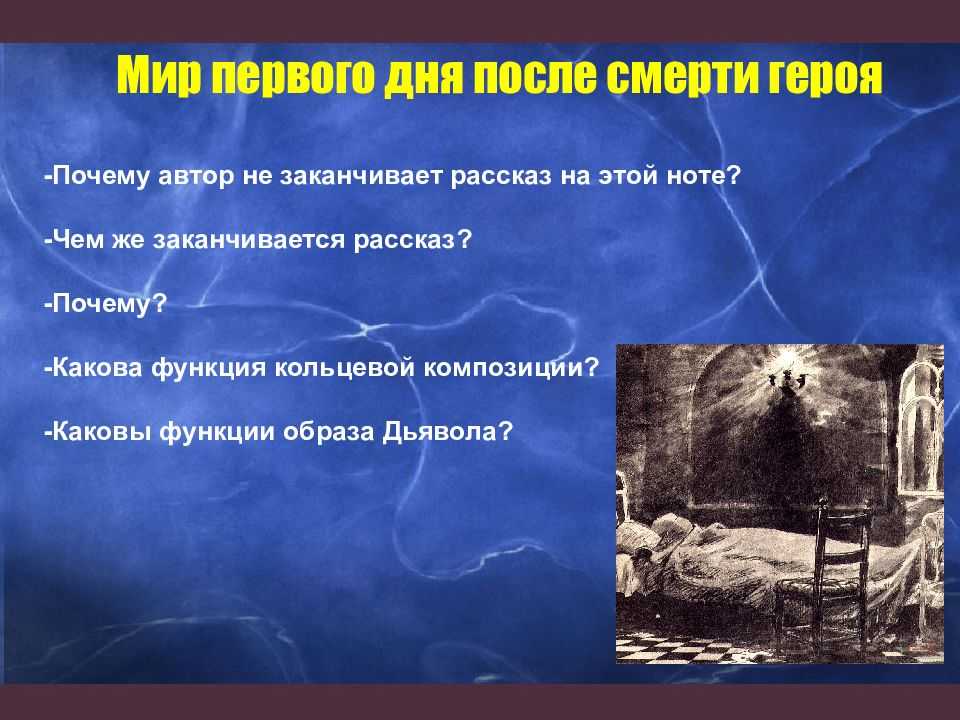 Мир первого дня после смерти героя

-Почему автор не заканчивает рассказ на этой ноте?

-Чем же заканчивается рассказ?

-Почему?

-Какова функция кольцевой композиции?

-Каковы функции образа Дьявола?